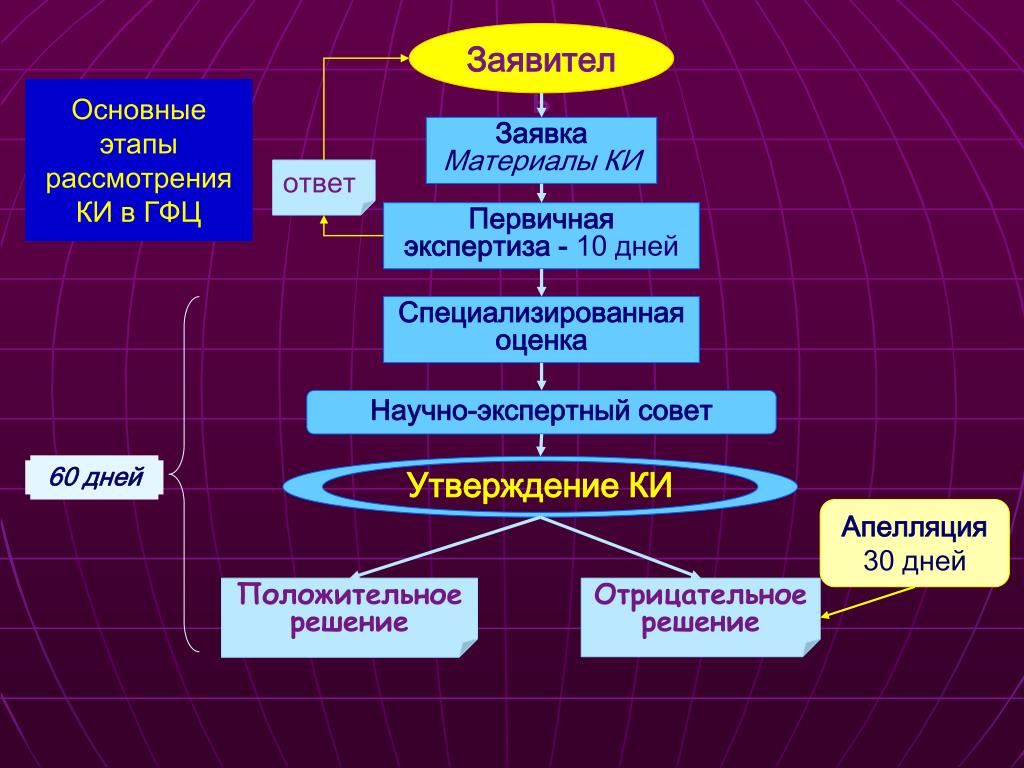 Основные этапы рассмотрения КИ в ГФЦ

Заявител

Заявка
Материалы КИ

ответ

Первичная экспертиза - 10 дней

Специализированная оценка

Научно-экспертный совет

60 дней

Утверждение КИ

Апелляция
30 дней

Положительное решение

Отрицательное решение